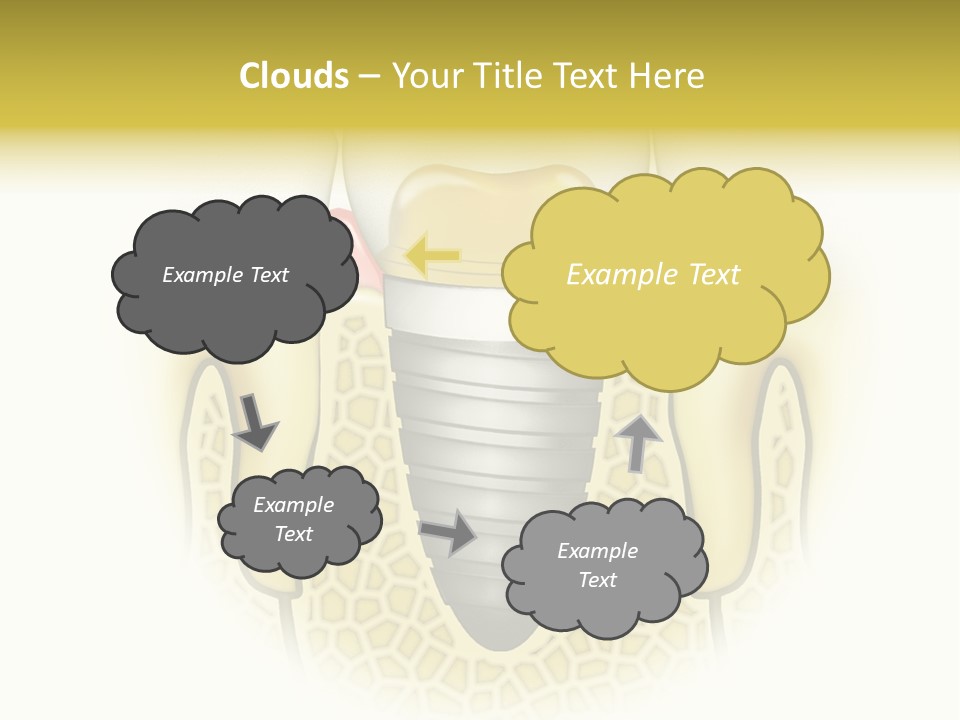 Clouds – Your Title Text Here

Example Text

Example Text

Example Text

Example Text